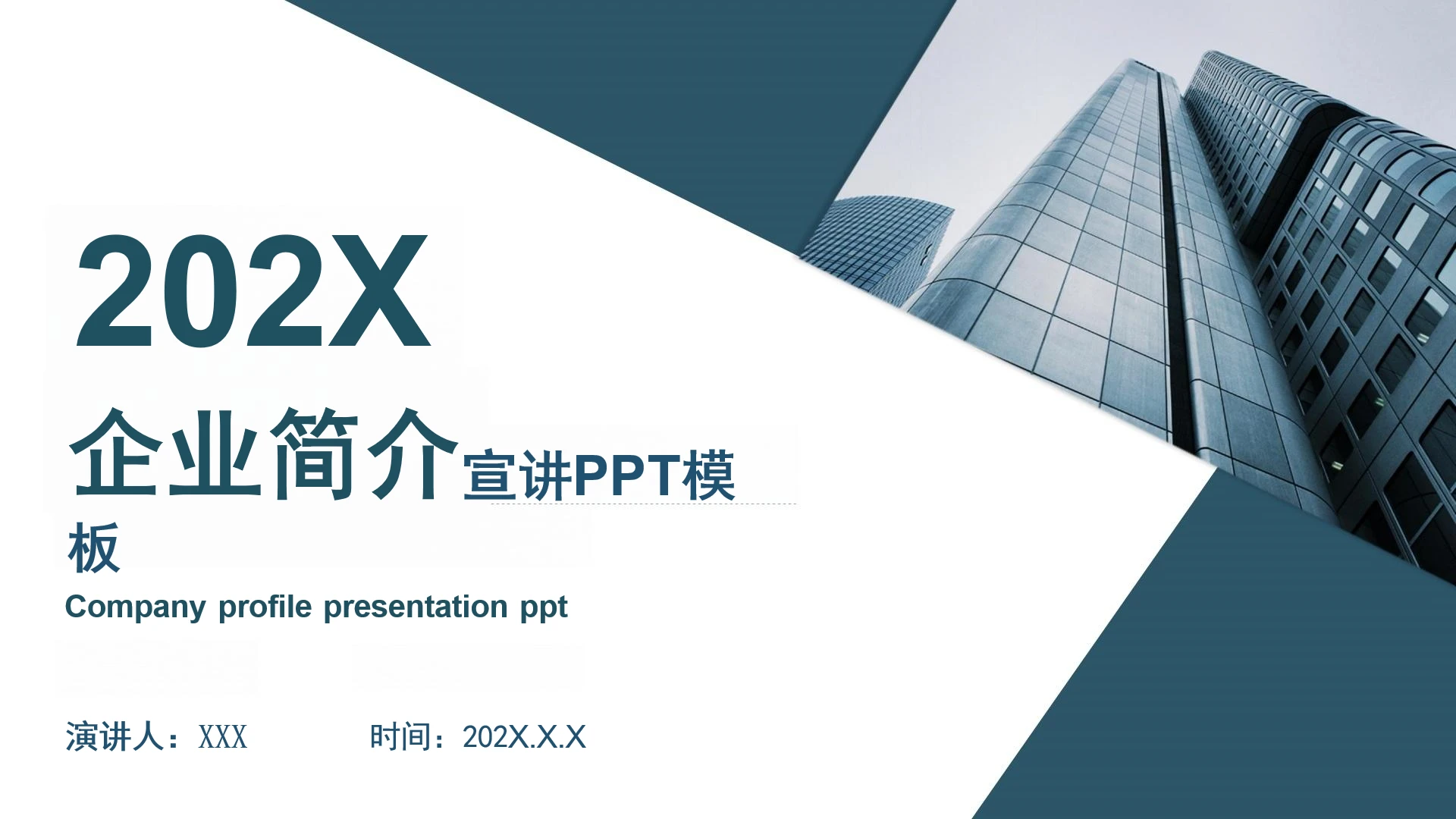 202X

企业简介宣讲PPT模板

Company profile presentation ppt

演讲人：XXX 时间：202X.X.X